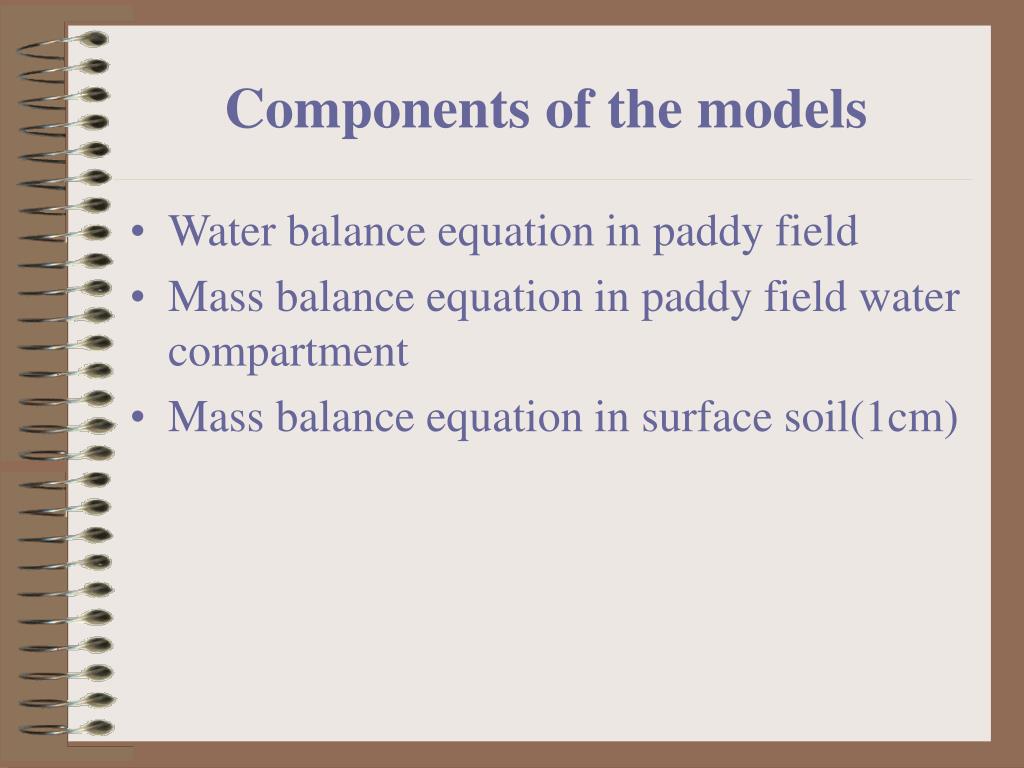 Components of the models

• Water balance equation in paddy field
• Mass balance equation in paddy field water compartment
• Mass balance equation in surface soil(1cm)